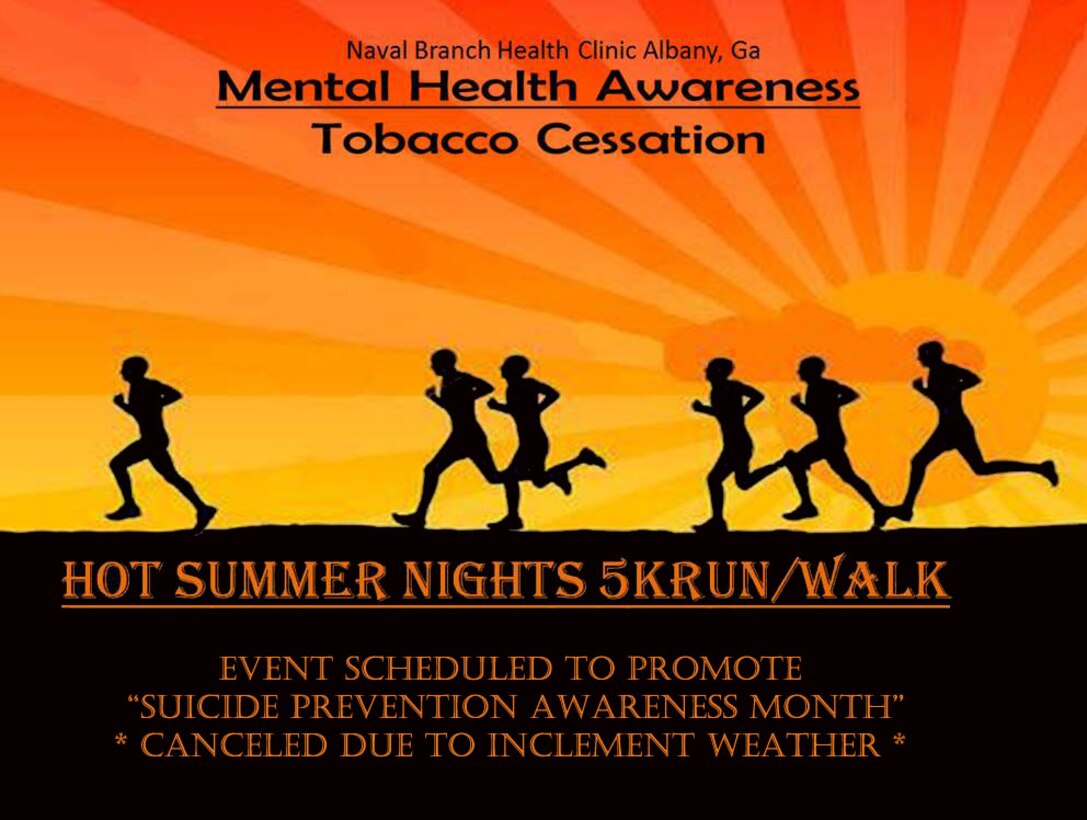 Naval Branch Health Clinic Albany, Ga

Mental Health Awareness

Tobacco Cessation

HOT SUMMER NIGHTS 5KRUN/WALK

EVENT SCHEDULED TO PROMOTE
"SUICIDE PREVENTION AWARENESS MONTH"
* CANCELED DUE TO INCLEMENT WEATHER *